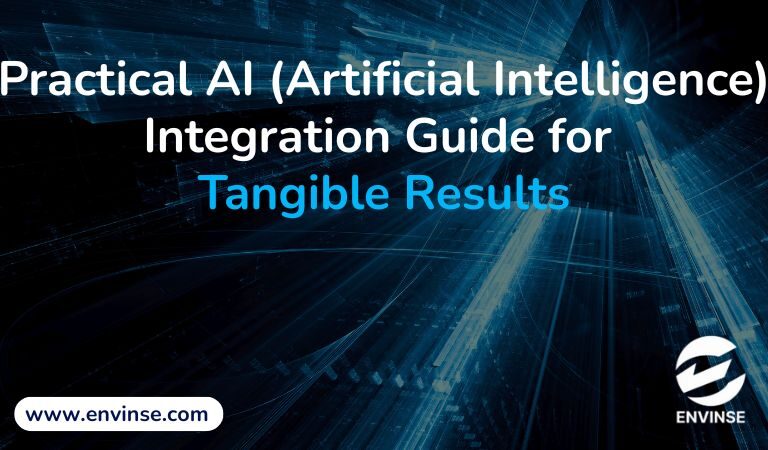 Practical AI (Artificial Intelligence) Integration Guide for Tangible Results

www.envinse.com

ENVINSE